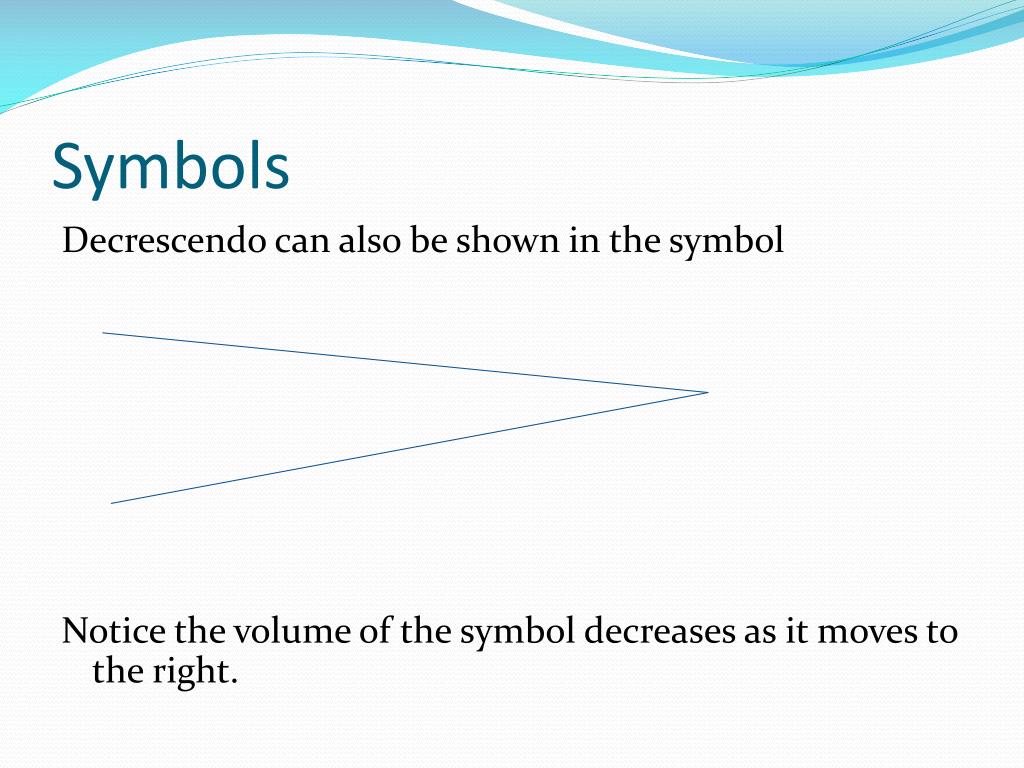 Symbols

Decrescendo can also be shown in the symbol

Notice the volume of the symbol decreases as it moves to the right.